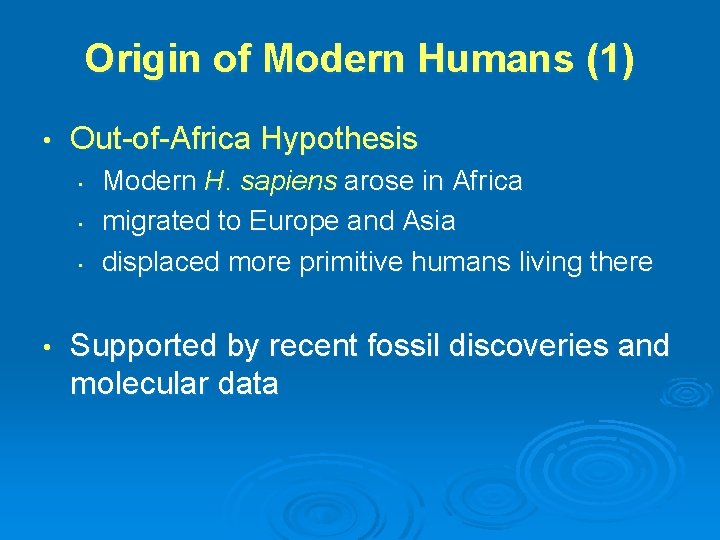 Origin of Modern Humans (1)

• Out-of-Africa Hypothesis
 • Modern H. sapiens arose in Africa
 • migrated to Europe and Asia
 • displaced more primitive humans living there

• Supported by recent fossil discoveries and molecular data